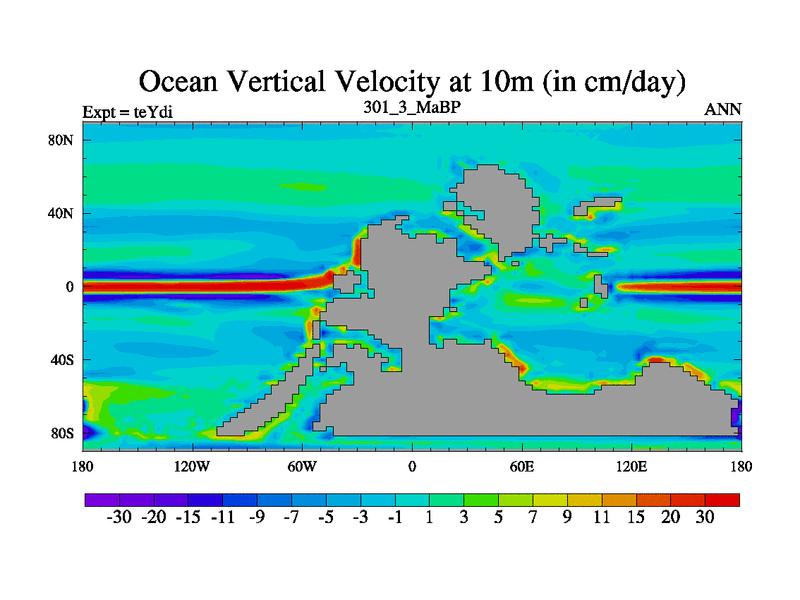 Ocean Vertical Velocity at 10m (in cm/day)

Expt = teYdi

301_3_MaBP

ANN

80N
40N
0
40S
80S

180 120W 60W 0 60E 120E 180

-30 -20 -15 -11 -9 -7 -5 -3 -1 1 3 5 7 9 11 15 20 30